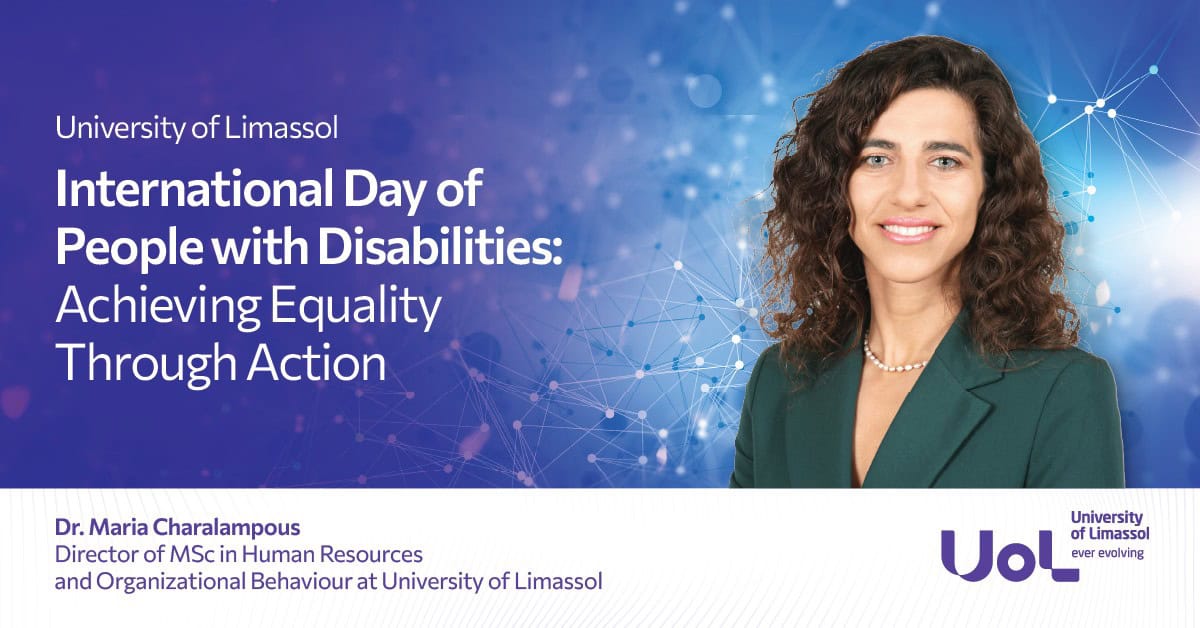 University of Limassol

International Day of People with Disabilities: Achieving Equality Through Action

Dr. Maria Charalampous
Director of MSc in Human Resources and Organizational Behaviour at University of Limassol

UoL University of Limassol ever evolving